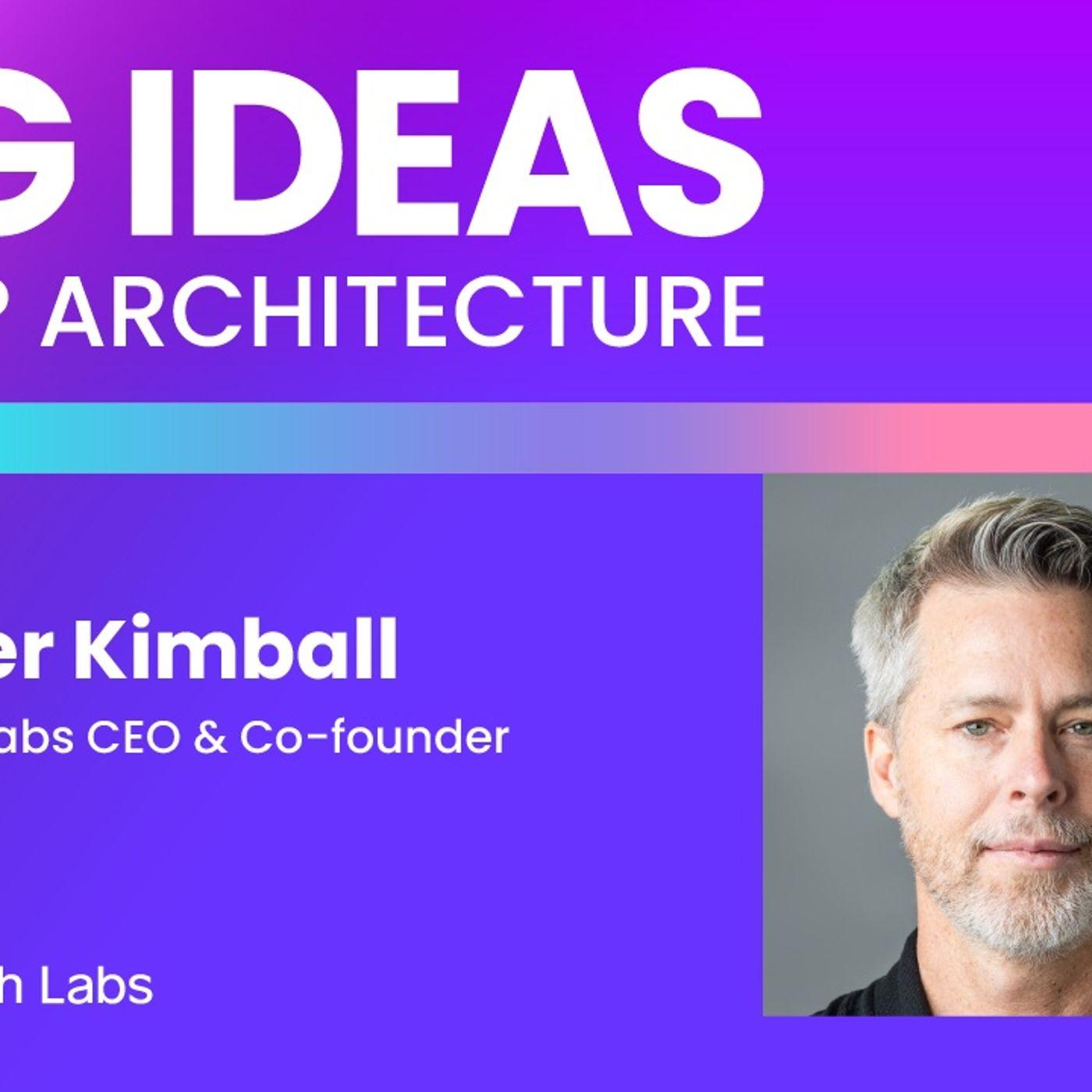 G IDEAS
P ARCHITECTURE

er Kimball
abs CEO & Co-founder

h Labs